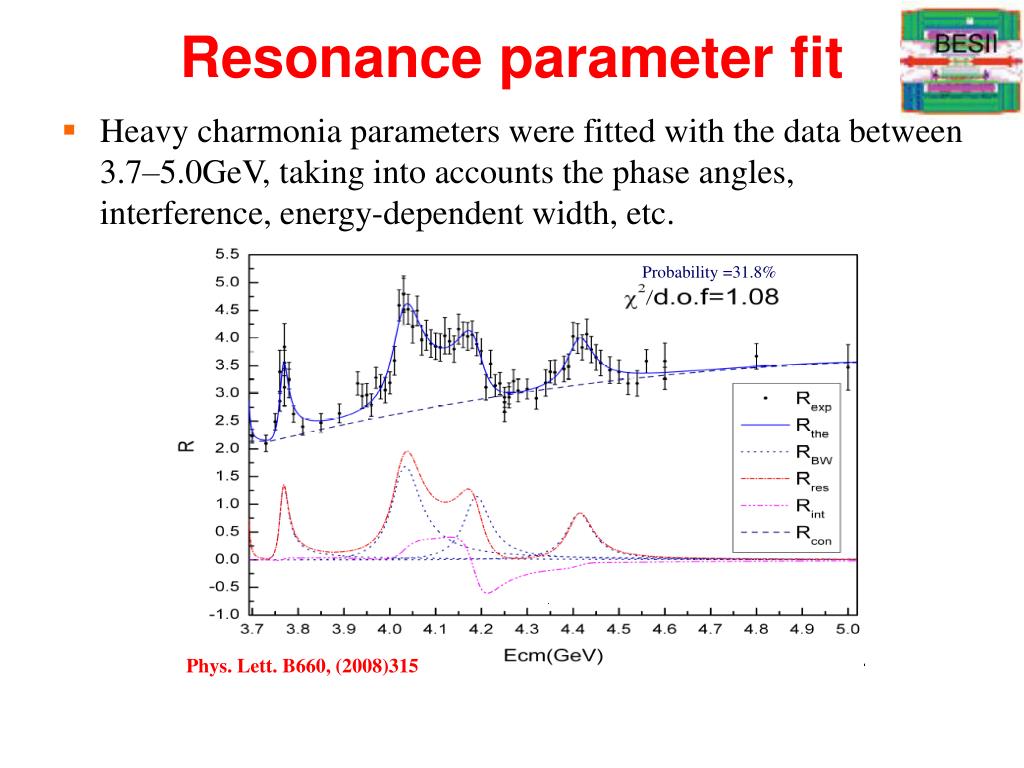 Resonance parameter fit

BESII

Heavy charmonia parameters were fitted with the data between 3.7–5.0GeV, taking into accounts the phase angles, interference, energy-dependent width, etc.

Probability =31.8%

$\chi^2$/d.o.f=1.08

5.5
5.0
4.5
4.0
3.5
3.0
2.5
2.0
1.5
1.0
0.5
0.0
-0.5
-1.0

R

$R_{exp}$
$R_{the}$
$R_{BW}$
$R_{res}$
$R_{int}$
$R_{con}$

3.7 3.8 3.9 4.0 4.1 4.2 4.3 4.4 4.5 4.6 4.7 4.8 4.9 5.0

Ecm(GeV)

Phys. Lett. B660, (2008)315